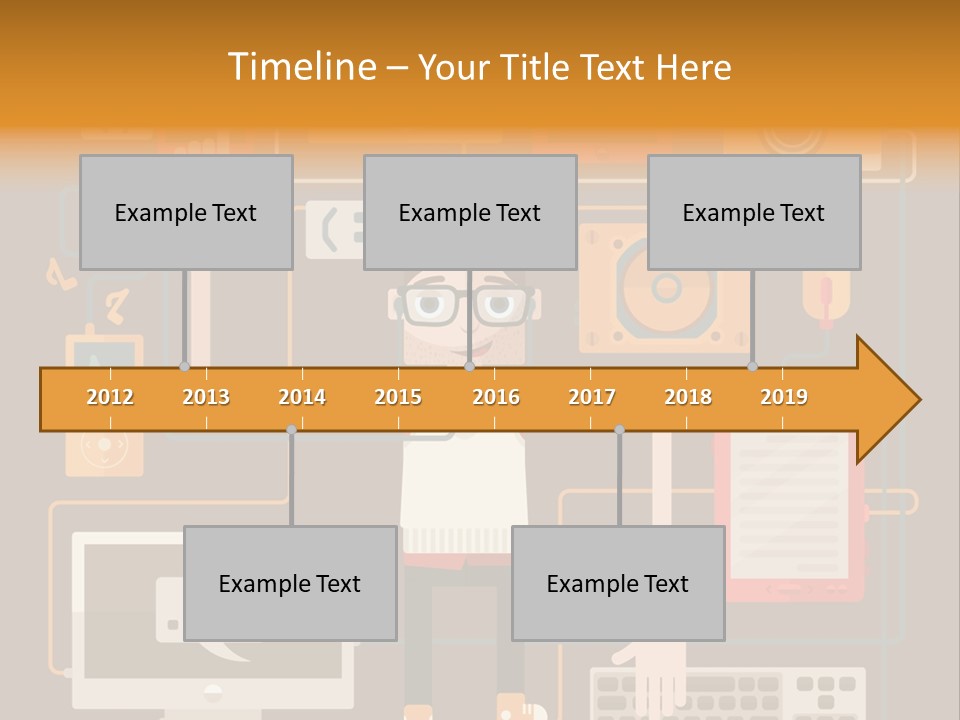 Timeline – Your Title Text Here

Example Text

Example Text

Example Text

2012 2013 2014 2015 2016 2017 2018 2019

Example Text

Example Text